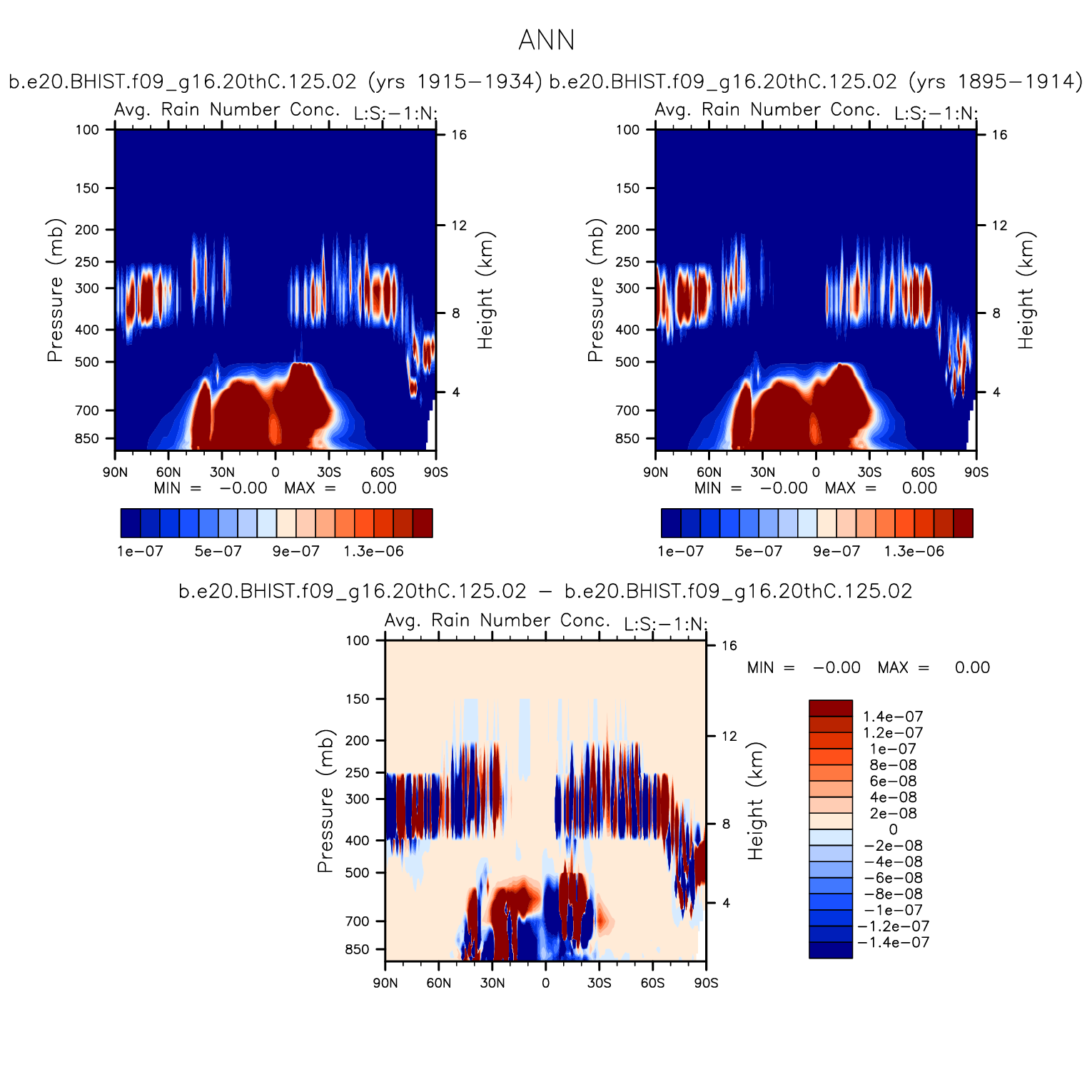 ANN

b.e20.BHIST.f09_g16.20thC.125.02 (yrs 1915−1934)

Avg. Rain Number Conc. L:S:−1:N:

Pressure (mb)
100
150
200
250
300
400
500
700
850

Height (km)
16
12
8
4

90N 60N 30N 0 30S 60S 90S

MIN = −0.00 MAX = 0.00

1e−07 5e−07 9e−07 1.3e−06

b.e20.BHIST.f09_g16.20thC.125.02 (yrs 1895−1914)

Avg. Rain Number Conc. L:S:−1:N:

Pressure (mb)
100
150
200
250
300
400
500
700
850

Height (km)
16
12
8
4

90N 60N 30N 0 30S 60S 90S

MIN = −0.00 MAX = 0.00

1e−07 5e−07 9e−07 1.3e−06

b.e20.BHIST.f09_g16.20thC.125.02 − b.e20.BHIST.f09_g16.20thC.125.02

Avg. Rain Number Conc. L:S:−1:N:

Pressure (mb)
100
150
200
250
300
400
500
700
850

Height (km)
16
12
8
4

90N 60N 30N 0 30S 60S 90S

MIN = −0.00 MAX = 0.00

1.4e−07
1.2e−07
1e−07
8e−08
6e−08
4e−08
2e−08
0
−2e−08
−4e−08
−6e−08
−8e−08
−1e−07
−1.2e−07
−1.4e−07